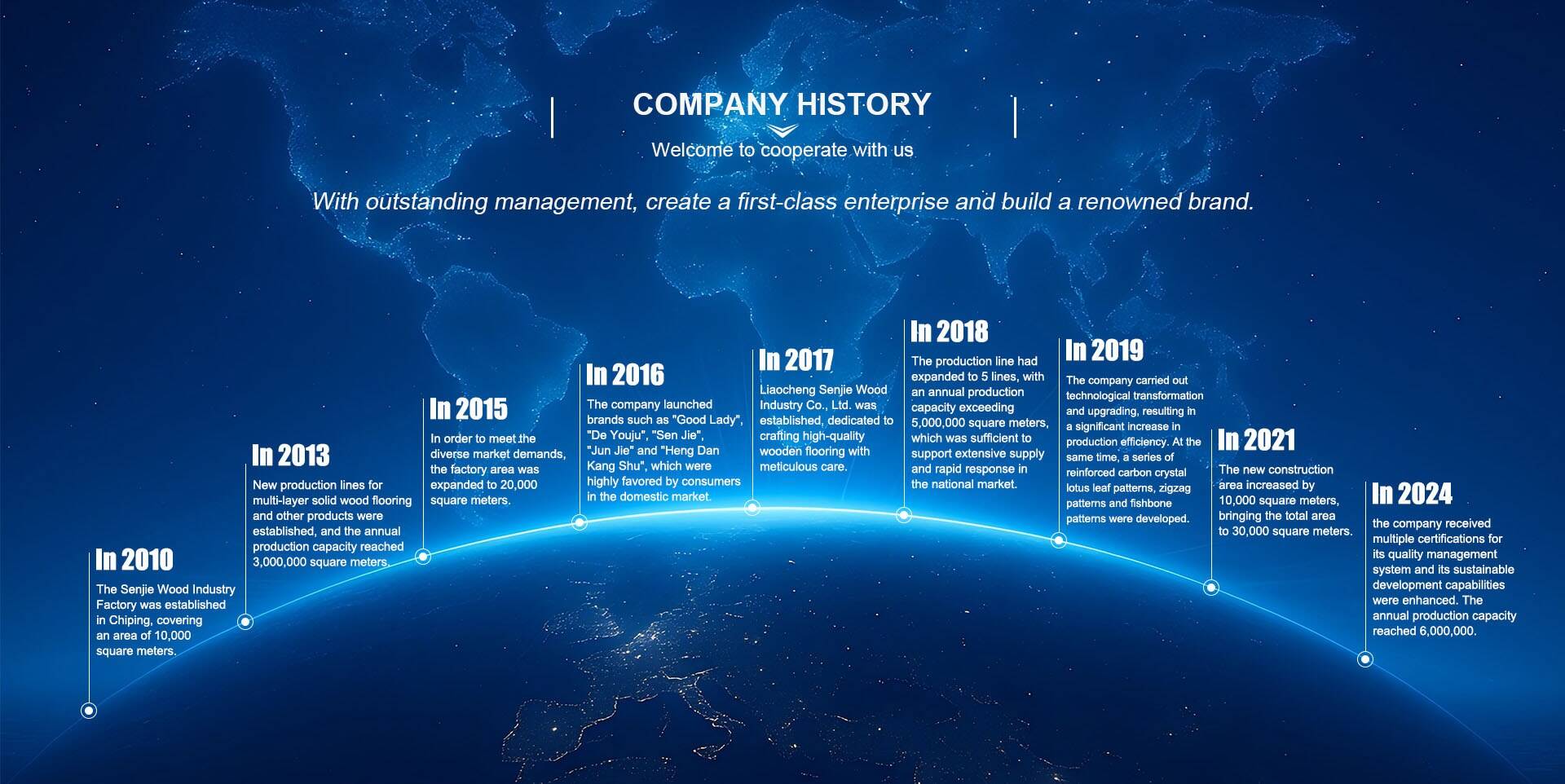 COMPANY HISTORY

Welcome to cooperate with us

With outstanding management, create a first-class enterprise and build a renowned brand.

In 2010

The Senjie Wood Industry Factory was established in Chiping, covering an area of 10,000 square meters.

In 2013

New production lines for multi-layer solid wood flooring and other products were established, and the annual production capacity reached 3,000,000 square meters.

In 2015

In order to meet the diverse market demands, the factory area was expanded to 20,000 square meters.

In 2016

The company launched brands such as "Good Lady", "De Youju", "Sen Jie", "Jun Jie" and "Heng Dan Kang Shu", which were highly favored by consumers in the domestic market.

In 2017

Liaocheng Senjie Wood Industry Co., Ltd. was established, dedicated to crafting high-quality wooden flooring with meticulous care.

In 2018

The production line had expanded to 5 lines, with an annual production capacity exceeding 5,000,000 square meters, which was sufficient to support extensive supply and rapid response in the national market.

In 2019

The company carried out technological transformation and upgrading, resulting in a significant increase in production efficiency. At the same time, a series of reinforced carbon crystal lotus leaf patterns, zigzag patterns and fishbone patterns were developed.

In 2021

The new construction area increased by 10,000 square meters, bringing the total area to 30,000 square meters.

In 2024

the company received multiple certifications for its quality management system and its sustainable development capabilities were enhanced. The annual production capacity reached 6,000,000.